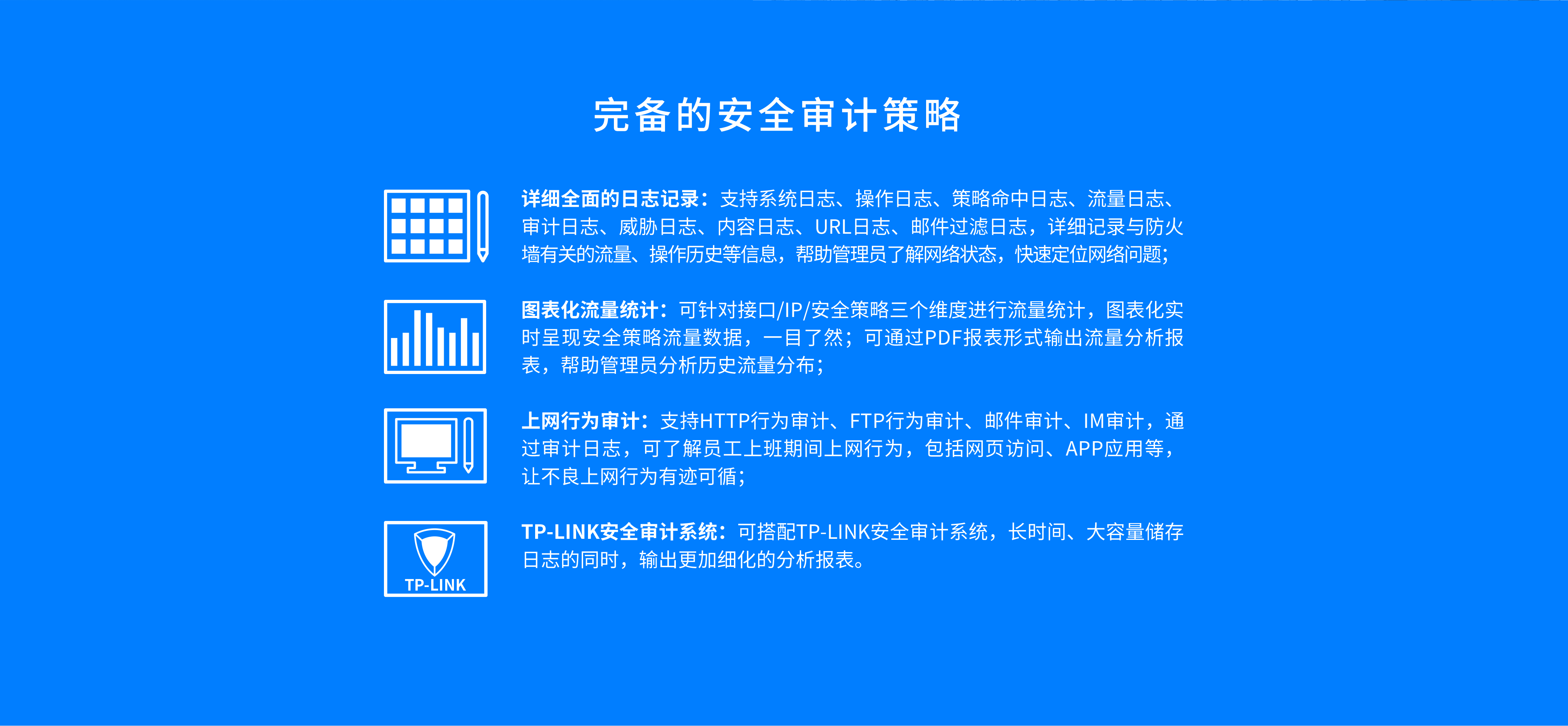 完备的安全审计策略

详细全面的日志记录：支持系统日志、操作日志、策略命中日志、流量日志、审计日志、威胁日志、内容日志、URL日志、邮件过滤日志，详细记录与防火墙有关的流量、操作历史等信息，帮助管理员了解网络状态，快速定位网络问题；

图表化流量统计：可针对接口/IP/安全策略三个维度进行流量统计，图表化实时呈现安全策略流量数据，一目了然；可通过PDF报表形式输出流量分析报表，帮助管理员分析历史流量分布；

上网行为审计：支持HTTP行为审计、FTP行为审计、邮件审计、IM审计，通过审计日志，可了解员工上班期间上网行为，包括网页访问、APP应用等，让不良上网行为有迹可循；

TP-LINK

TP-LINK安全审计系统：可搭配TP-LINK安全审计系统，长时间、大容量储存日志的同时，输出更加细化的分析报表。